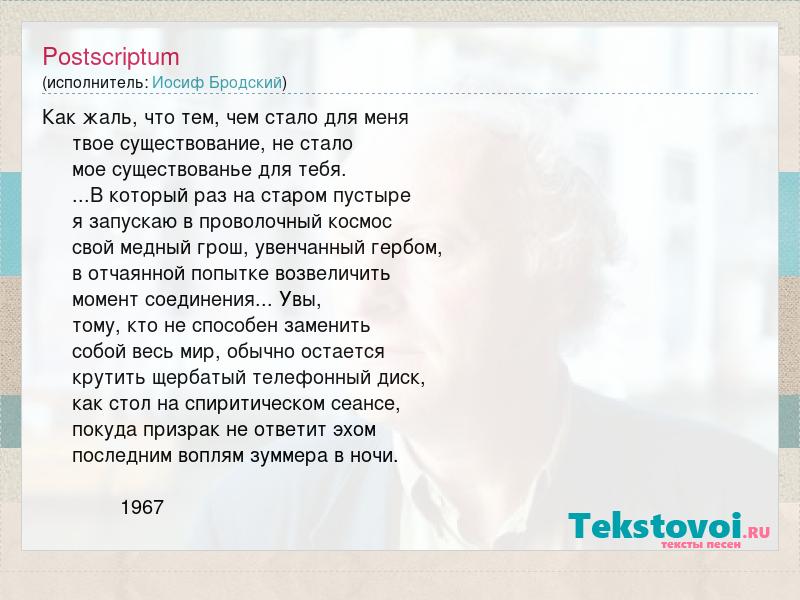 Postscriptum
(исполнитель: Иосиф Бродский)

Как жаль, что тем, чем стало для меня
твое существование, не стало
мое существованье для тебя.
...В который раз на старом пустыре
я запускаю в проволочный космос
свой медный грош, увенчанный гербом,
в отчаянной попытке возвеличить
момент соединения... Увы,
тому, кто не способен заменить
собой весь мир, обычно остается
крутить щербатый телефонный диск,
как стол на спиритическом сеансе,
покуда призрак не ответит эхом
последним воплям зуммера в ночи.

1967

Tekstovoi.RU
тексты песен